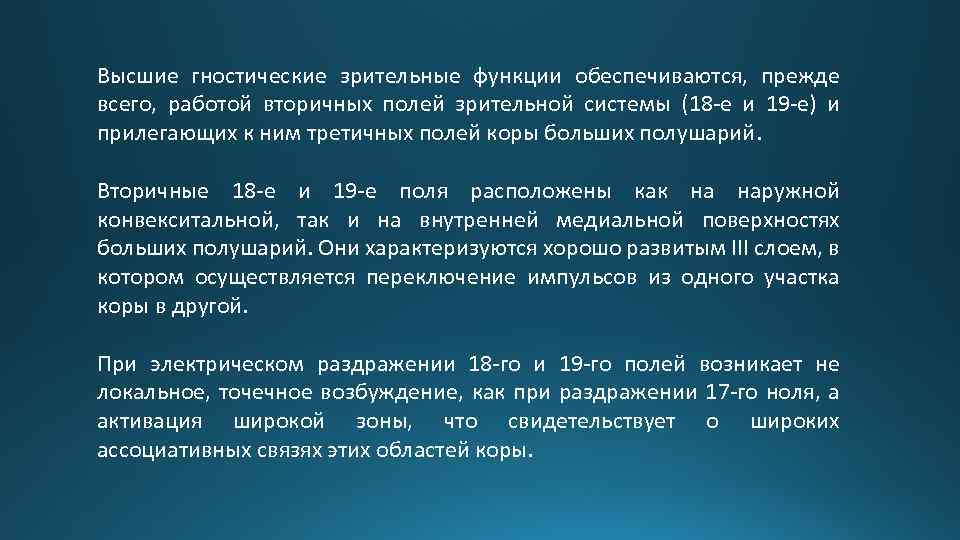 Высшие гностические зрительные функции обеспечиваются, прежде всего, работой вторичных полей зрительной системы (18-е и 19-е) и прилегающих к ним третичных полей коры больших полушарий.

Вторичные 18-е и 19-е поля расположены как на наружной конвекситальной, так и на внутренней медиальной поверхностях больших полушарий. Они характеризуются хорошо развитым III слоем, в котором осуществляется переключение импульсов из одного участка коры в другой.

При электрическом раздражении 18-го и 19-го полей возникает не локальное, точечное возбуждение, как при раздражении 17-го ноля, а активация широкой зоны, что свидетельствует о широких ассоциативных связях этих областей коры.